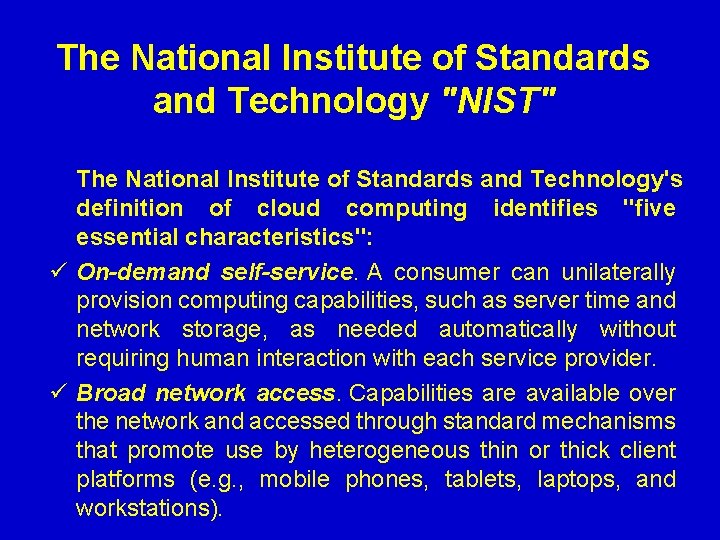 The National Institute of Standards and Technology "NIST"

The National Institute of Standards and Technology's definition of cloud computing identifies "five essential characteristics":

✓ On-demand self-service. A consumer can unilaterally provision computing capabilities, such as server time and network storage, as needed automatically without requiring human interaction with each service provider.

✓ Broad network access. Capabilities are available over the network and accessed through standard mechanisms that promote use by heterogeneous thin or thick client platforms (e.g., mobile phones, tablets, laptops, and workstations).